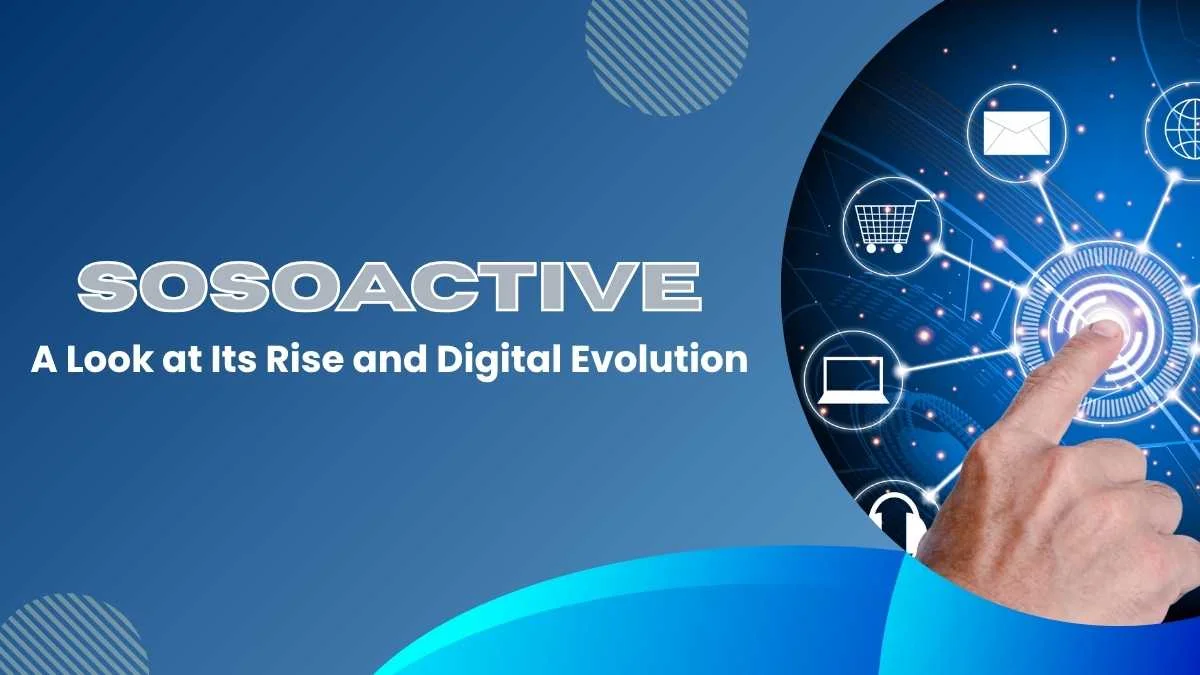 SOSOACTIVE

A Look at Its Rise and Digital Evolution